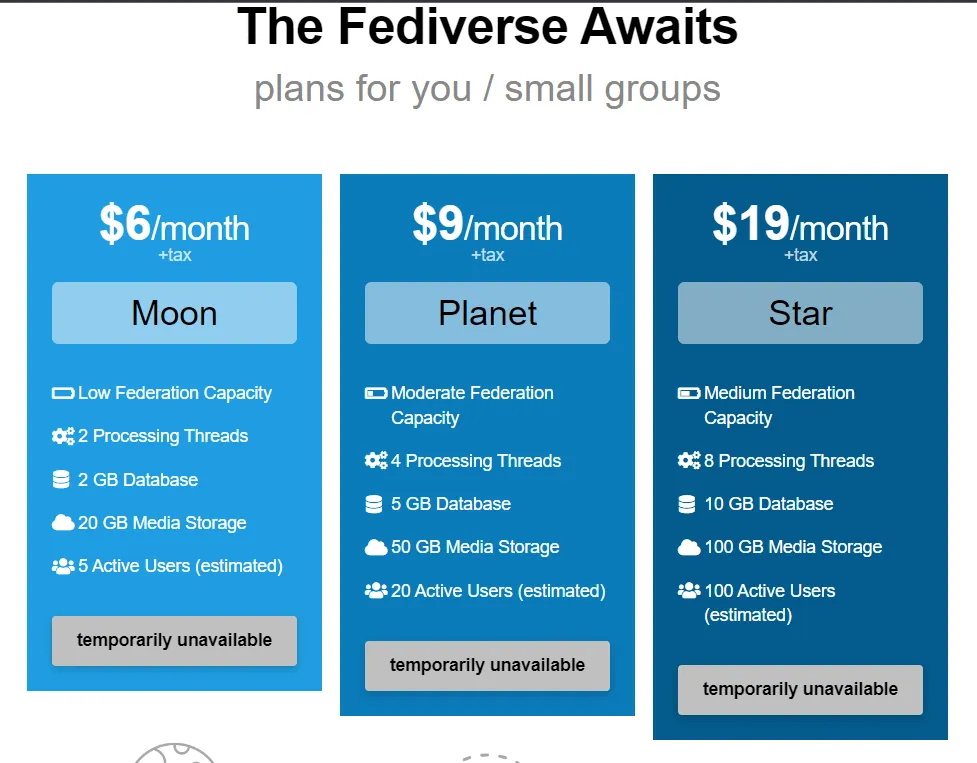 The Fediverse Awaits

plans for you / small groups

$6/month
+tax

Moon

Low Federation Capacity

2 Processing Threads

2 GB Database

20 GB Media Storage

5 Active Users (estimated)

temporarily unavailable

$9/month
+tax

Planet

Moderate Federation Capacity

4 Processing Threads

5 GB Database

50 GB Media Storage

20 Active Users (estimated)

temporarily unavailable

$19/month
+tax

Star

Medium Federation Capacity

8 Processing Threads

10 GB Database

100 GB Media Storage

100 Active Users (estimated)

temporarily unavailable